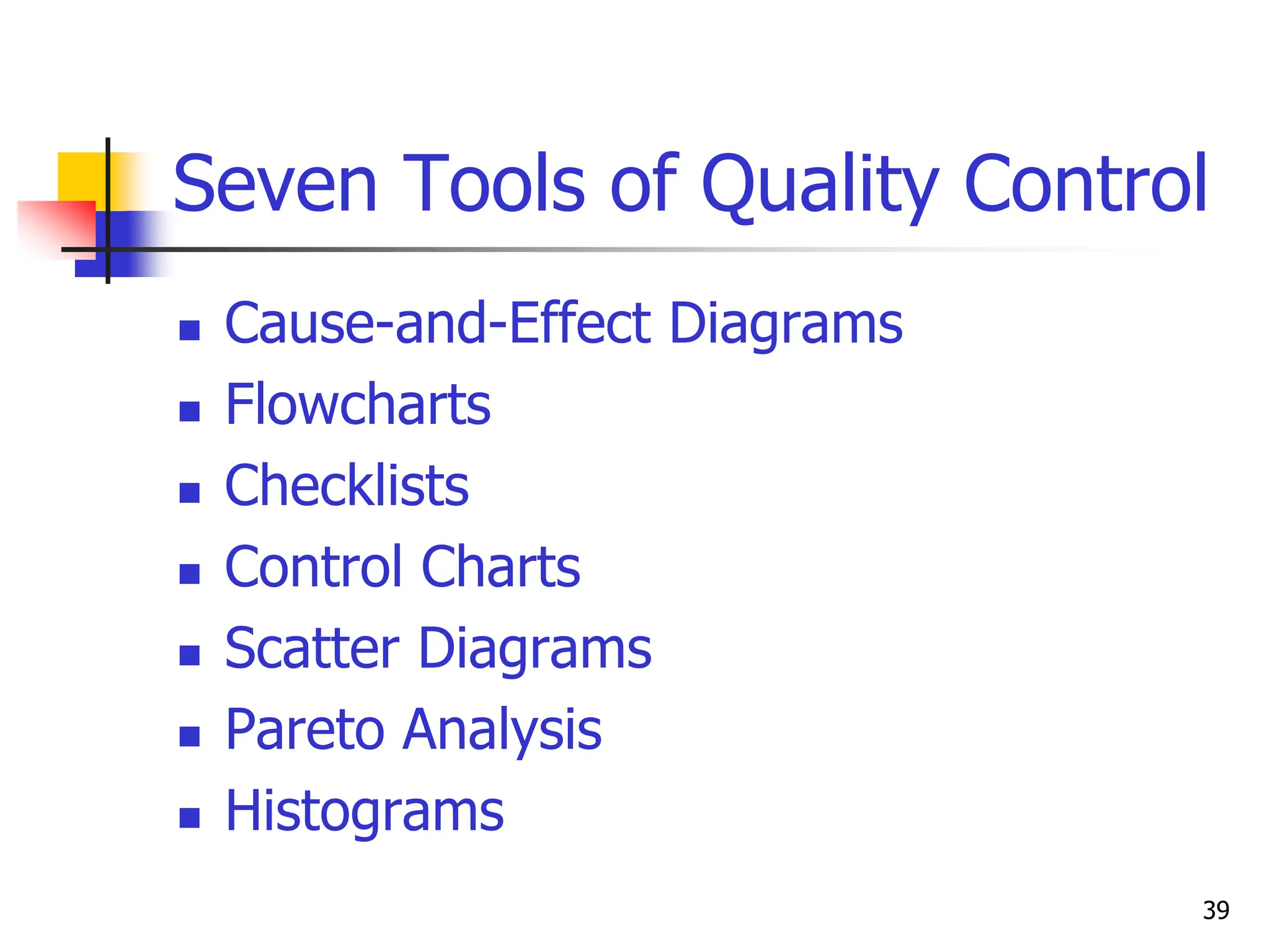 Seven Tools of Quality Control

- Cause-and-Effect Diagrams
- Flowcharts
- Checklists
- Control Charts
- Scatter Diagrams
- Pareto Analysis
- Histograms

39